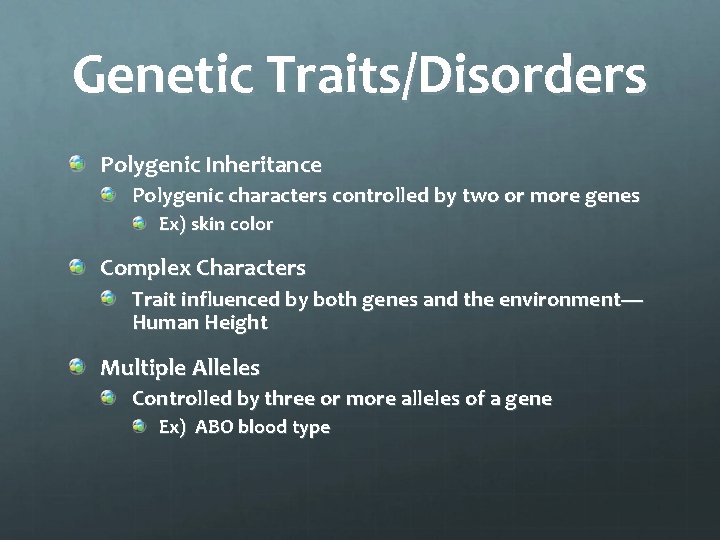 Genetic Traits/Disorders

Polygenic Inheritance

Polygenic characters controlled by two or more genes

Ex) skin color

Complex Characters

Trait influenced by both genes and the environment—Human Height

Multiple Alleles

Controlled by three or more alleles of a gene

Ex) ABO blood type